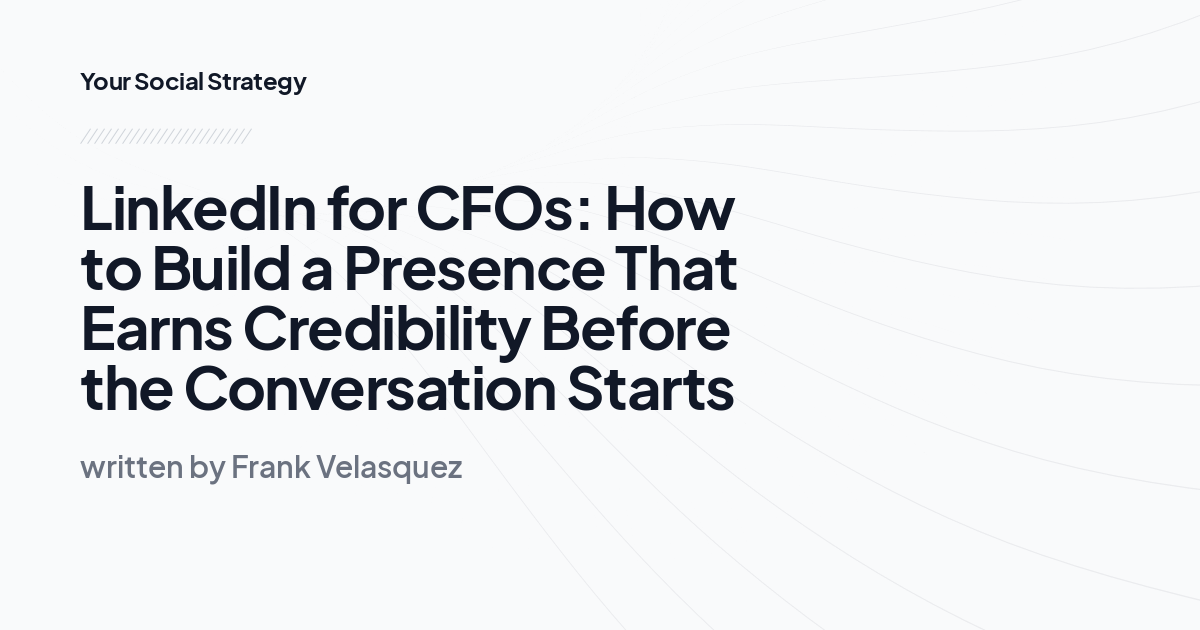 Your Social Strategy

LinkedIn for CFOs: How to Build a Presence That Earns Credibility Before the Conversation Starts

written by Frank Velasquez